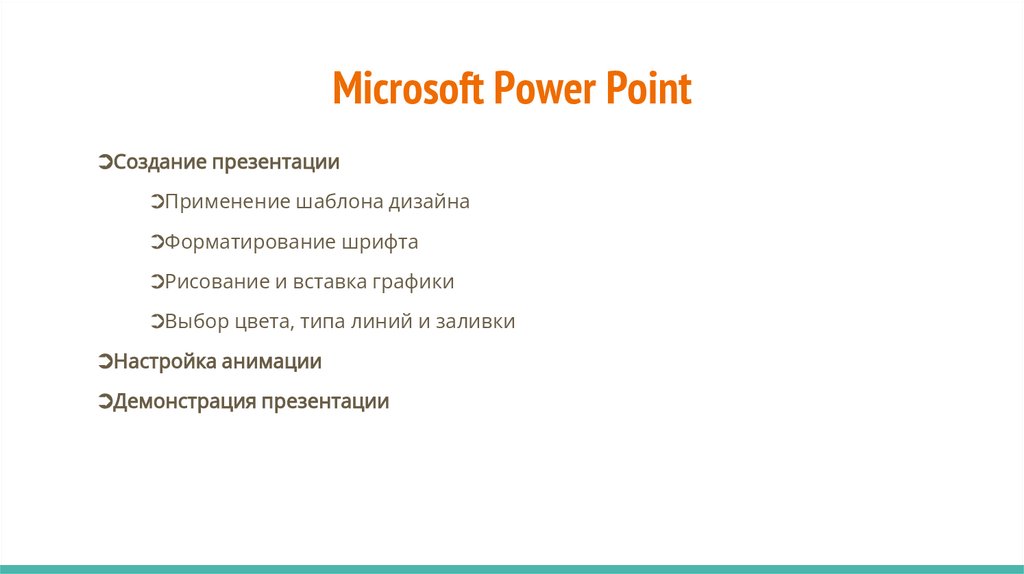 Microsoft Power Point

➲Создание презентации

➲Применение шаблона дизайна

➲Форматирование шрифта

➲Рисование и вставка графики

➲Выбор цвета, типа линий и заливки

➲Настройка анимации

➲Демонстрация презентации